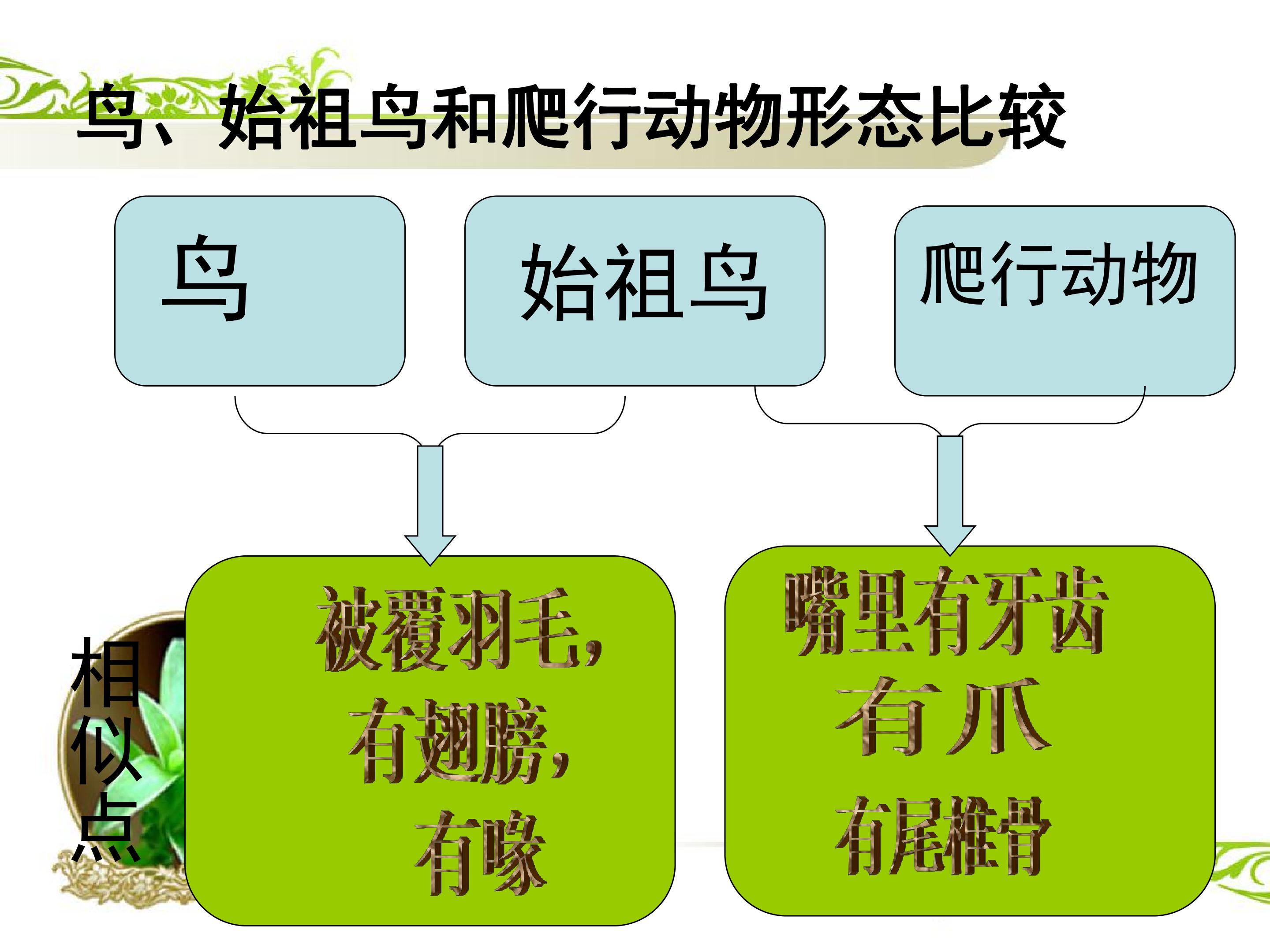 鸟、始祖鸟和爬行动物形态比较

鸟

始祖鸟

爬行动物

相似点

被覆羽毛，
有翅膀，
有喙

嘴里有牙齿
有爪
有尾椎骨